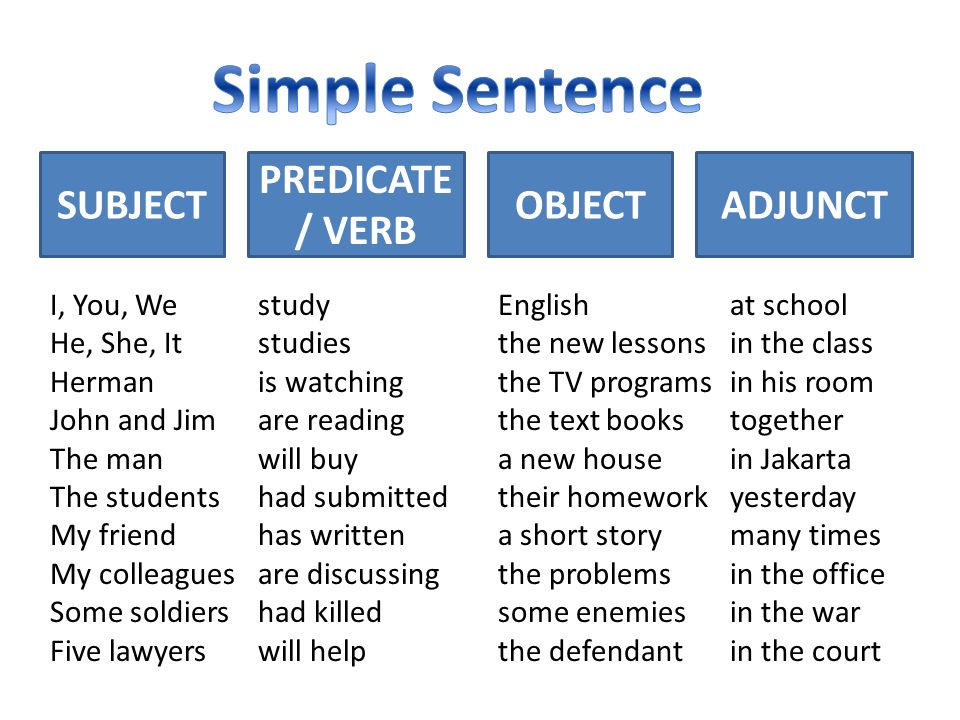 Simple Sentence

| SUBJECT | PREDICATE / VERB | OBJECT | ADJUNCT |
|---|---|---|---|
| I, You, We | study | English | at school |
| He, She, It | studies | the new lessons | in the class |
| Herman | is watching | the TV programs | in his room |
| John and Jim | are reading | the text books | together |
| The man | will buy | a new house | in Jakarta |
| The students | had submitted | their homework | yesterday |
| My friend | has written | a short story | many times |
| My colleagues | are discussing | the problems | in the office |
| Some soldiers | had killed | some enemies | in the war |
| Five lawyers | will help | the defendant | in the court |